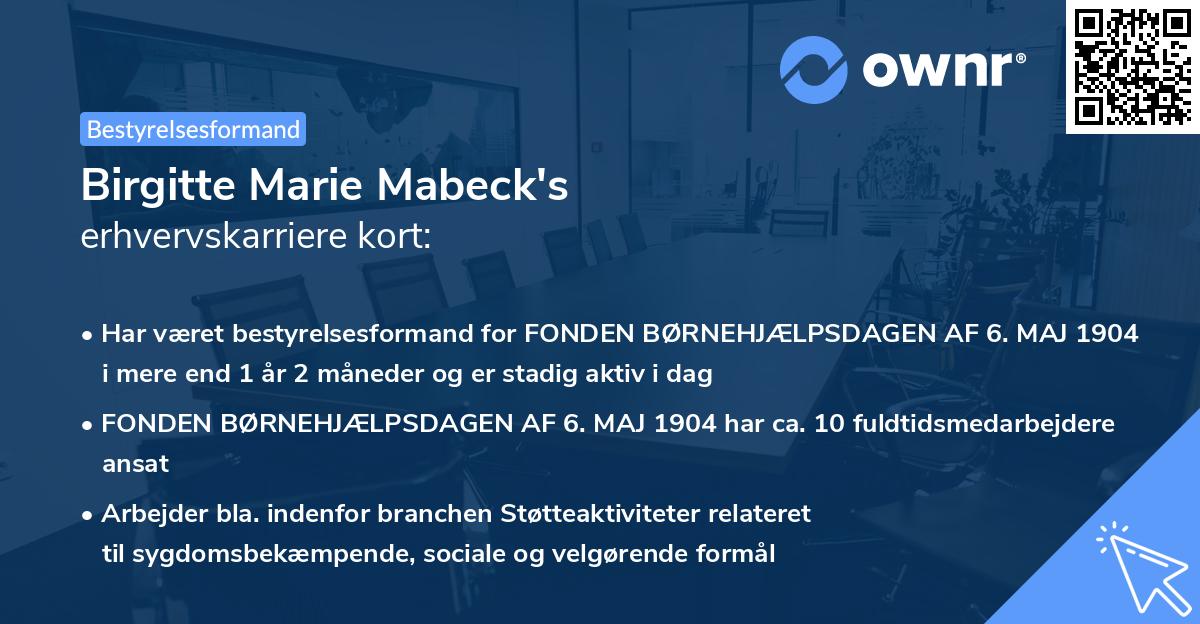 ownr®

Bestyrelsesformand

Birgitte Marie Mabeck's
erhvervskarriere kort:

• Har været bestyrelsesformand for FONDEN BØRNEHJÆLPSDAGEN AF 6. MAJ 1904 i mere end 1 år 2 måneder og er stadig aktiv i dag

• FONDEN BØRNEHJÆLPSDAGEN AF 6. MAJ 1904 har ca. 10 fuldtidsmedarbejdere ansat

• Arbejder bla. indenfor branchen Støtteaktiviteter relateret til sygdomsbekæmpende, sociale og velgørende formål